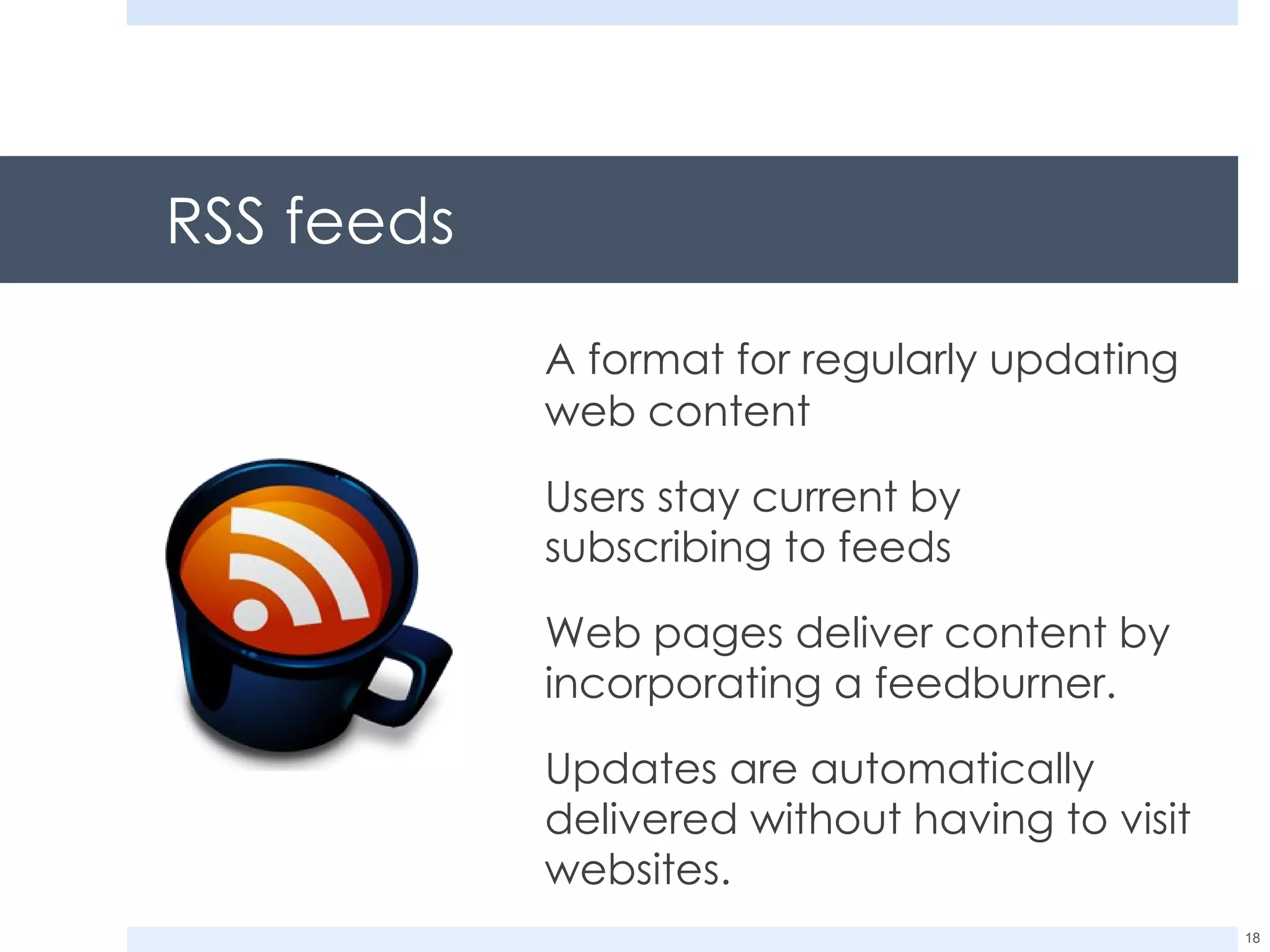 RSS feeds

A format for regularly updating web content

Users stay current by subscribing to feeds

Web pages deliver content by incorporating a feedburner.

Updates are automatically delivered without having to visit websites.

18